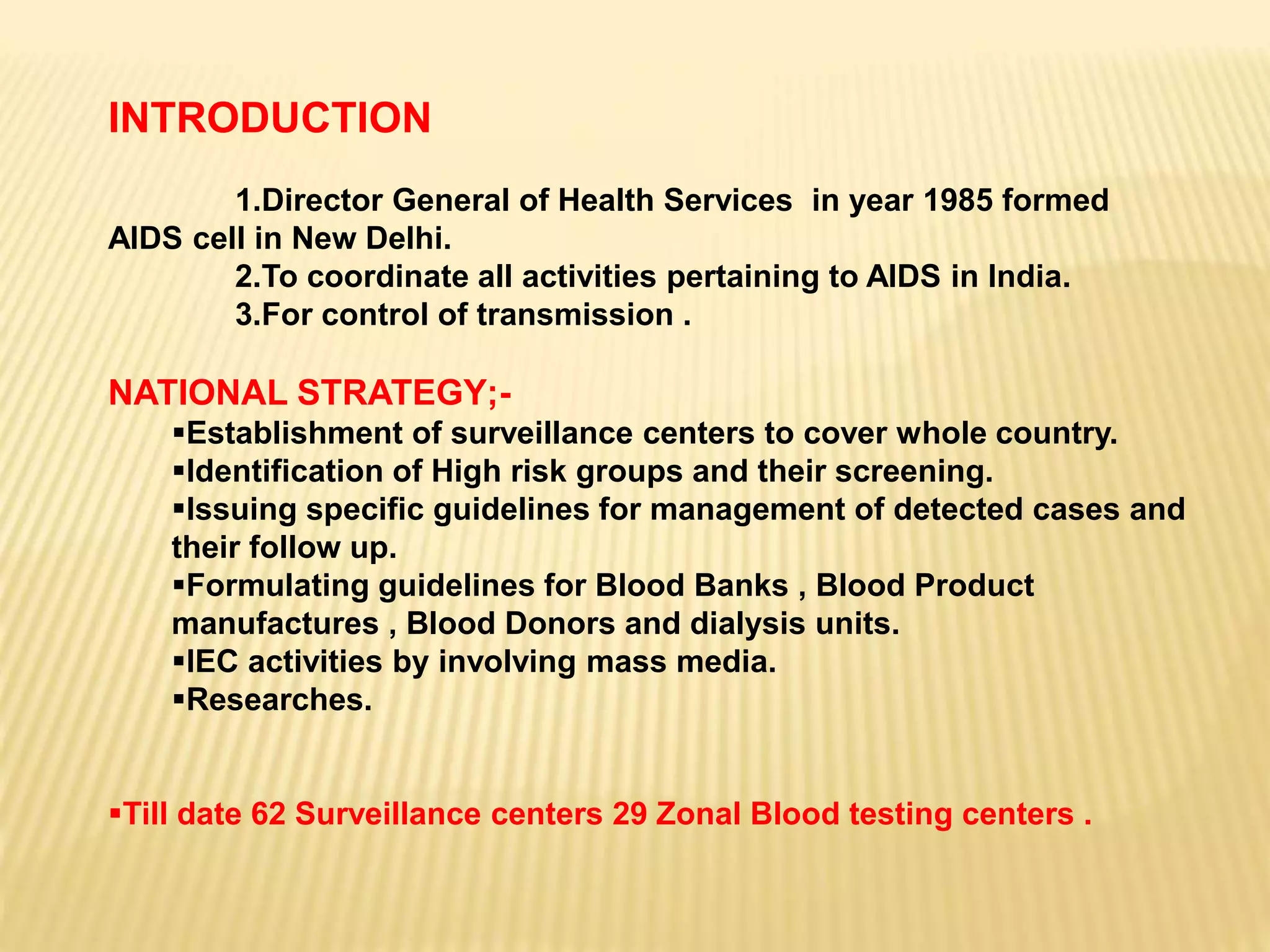 INTRODUCTION

1.Director General of Health Services in year 1985 formed AIDS cell in New Delhi.
2.To coordinate all activities pertaining to AIDS in India.
3.For control of transmission .

NATIONAL STRATEGY;-
▪Establishment of surveillance centers to cover whole country.
▪Identification of High risk groups and their screening.
▪Issuing specific guidelines for management of detected cases and their follow up.
▪Formulating guidelines for Blood Banks , Blood Product manufactures , Blood Donors and dialysis units.
▪IEC activities by involving mass media.
▪Researches.

▪Till date 62 Surveillance centers 29 Zonal Blood testing centers .